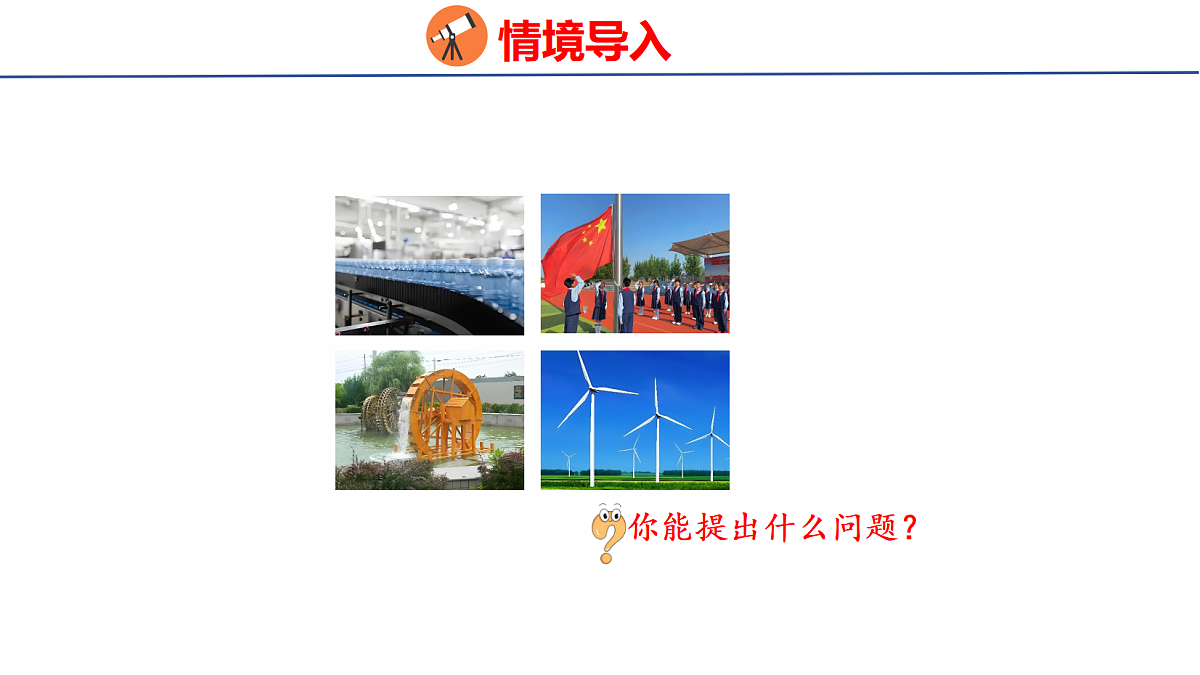 情境导入

你能提出什么问题？